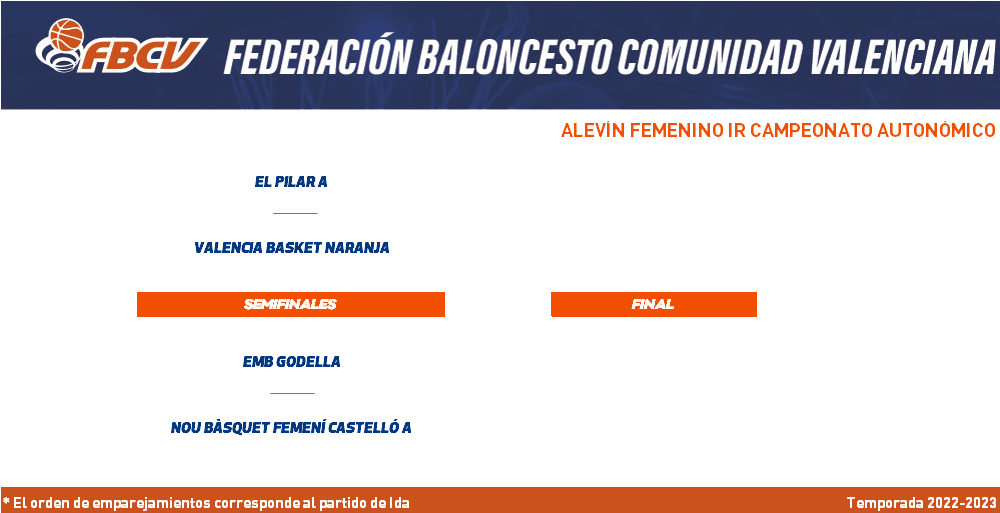 FBCV FEDERACIÓN BALONCESTO COMUNIDAD VALENCIANA

ALEVÍN FEMENINO IR CAMPEONATO AUTONÓMICO

EL PILAR A

VALENCIA BASKET NARANJA

SEMIFINALES

FINAL

EMB GODELLA

NOU BÀSQUET FEMENÍ CASTELLÓ A

* El orden de emparejamientos corresponde al partido de Ida

Temporada 2022-2023